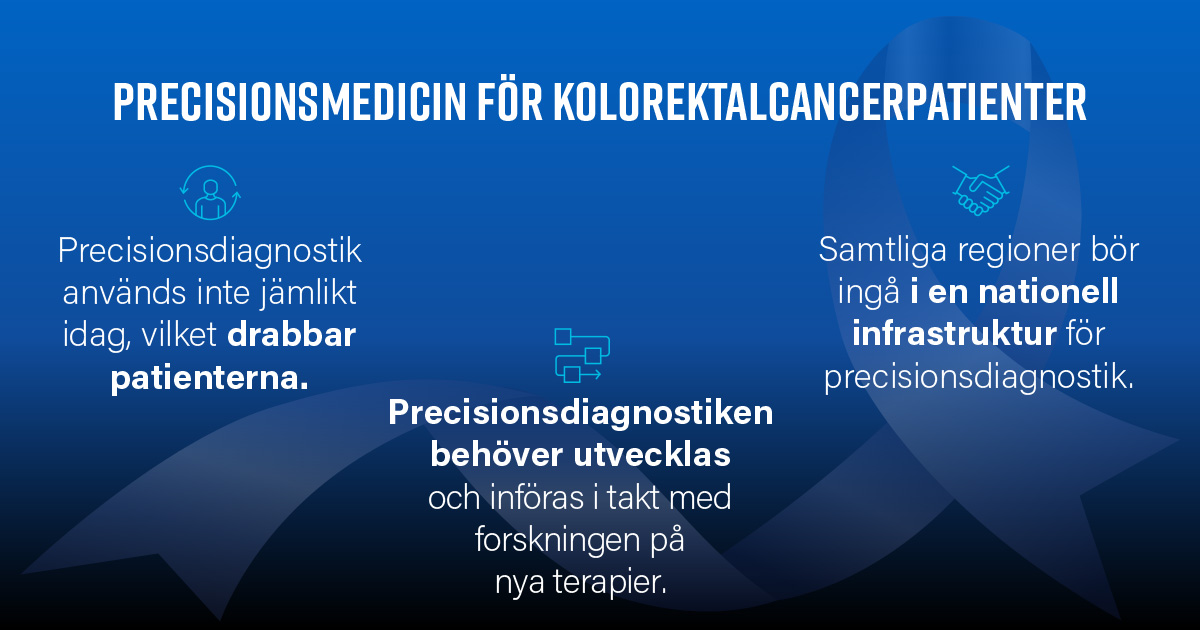 PRECISIONSMEDICIN FÖR KOLOREKTALCANCERPATIENTER

Precisionsdiagnostik används inte jämlikt idag, vilket drabbar patienterna.

Precisionsdiagnostiken behöver utvecklas och införas i takt med forskningen på nya terapier.

Samtliga regioner bör ingå i en nationell infrastruktur för precisionsdiagnostik.